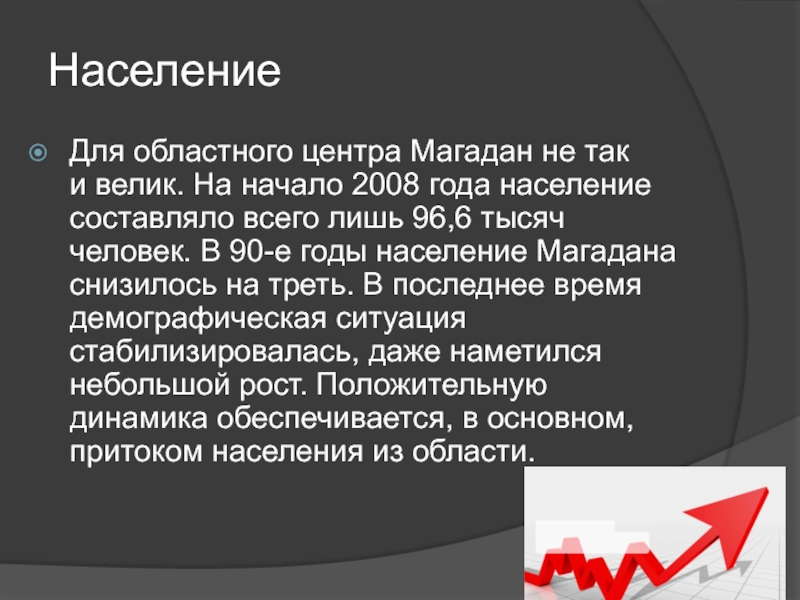 Население

Для областного центра Магадан не так и велик. На начало 2008 года население составляло всего лишь 96,6 тысяч человек. В 90-е годы население Магадана снизилось на треть. В последнее время демографическая ситуация стабилизировалась, даже наметился небольшой рост. Положительную динамика обеспечивается, в основном, притоком населения из области.